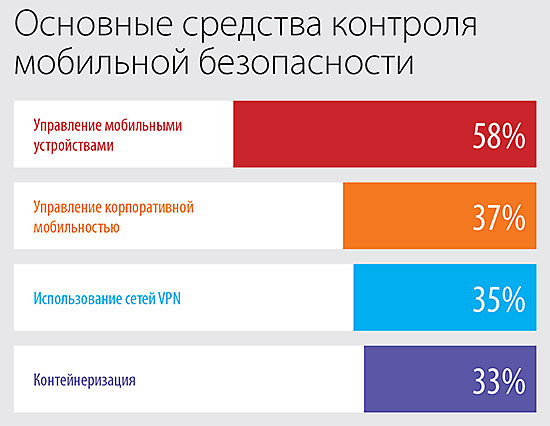 Основные средства контроля мобильной безопасности

Управление мобильными устройствами 58%

Управление корпоративной мобильностью 37%

Использование сетей VPN 35%

Контейнеризация 33%